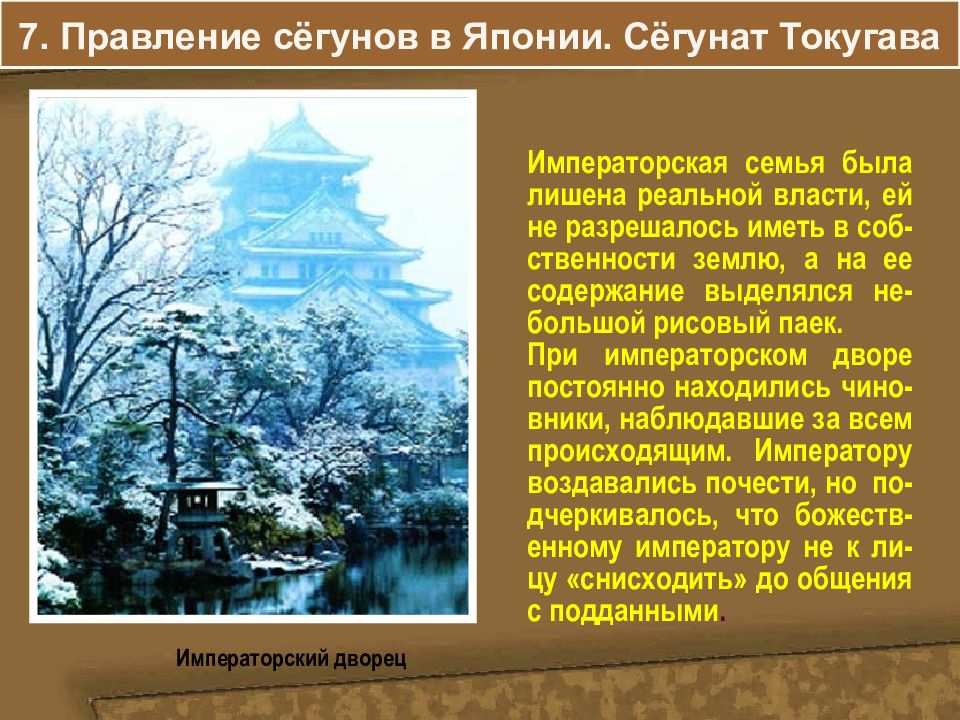 7. Правление сёгунов в Японии. Сёгунат Токугава

Императорская семья была лишена реальной власти, ей не разрешалось иметь в собственности землю, а на ее содержание выделялся небольшой рисовый паек.
При императорском дворе постоянно находились чиновники, наблюдавшие за всем происходящим. Императору воздавались почести, но подчеркивалось, что божественному императору не к лицу «снисходить» до общения с подданными.

Императорский дворец